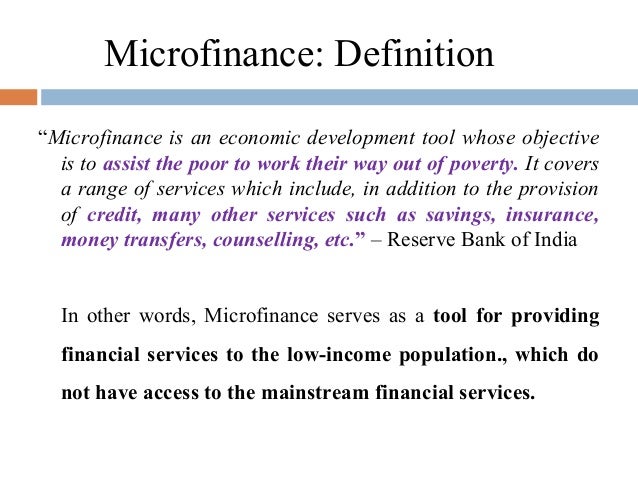 Microfinance: Definition

“Microfinance is an economic development tool whose objective is to assist the poor to work their way out of poverty. It covers a range of services which include, in addition to the provision of credit, many other services such as savings, insurance, money transfers, counselling, etc.” – Reserve Bank of India

In other words, Microfinance serves as a tool for providing financial services to the low-income population., which do not have access to the mainstream financial services.